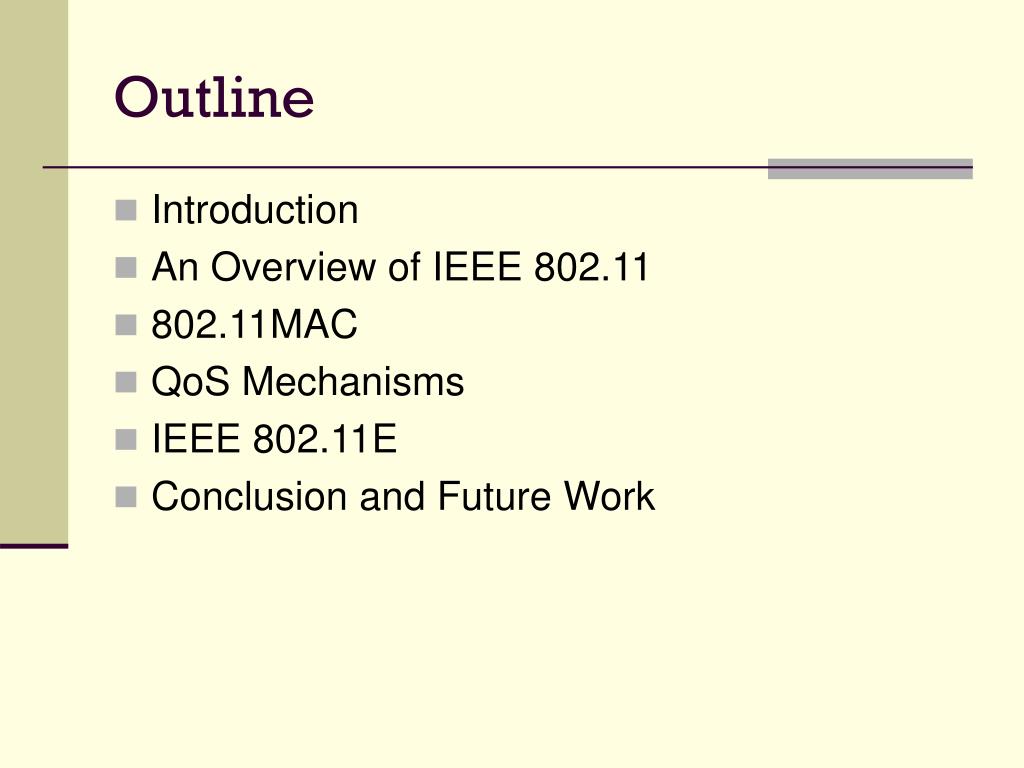 Outline

- Introduction
- An Overview of IEEE 802.11
- 802.11MAC
- QoS Mechanisms
- IEEE 802.11E
- Conclusion and Future Work